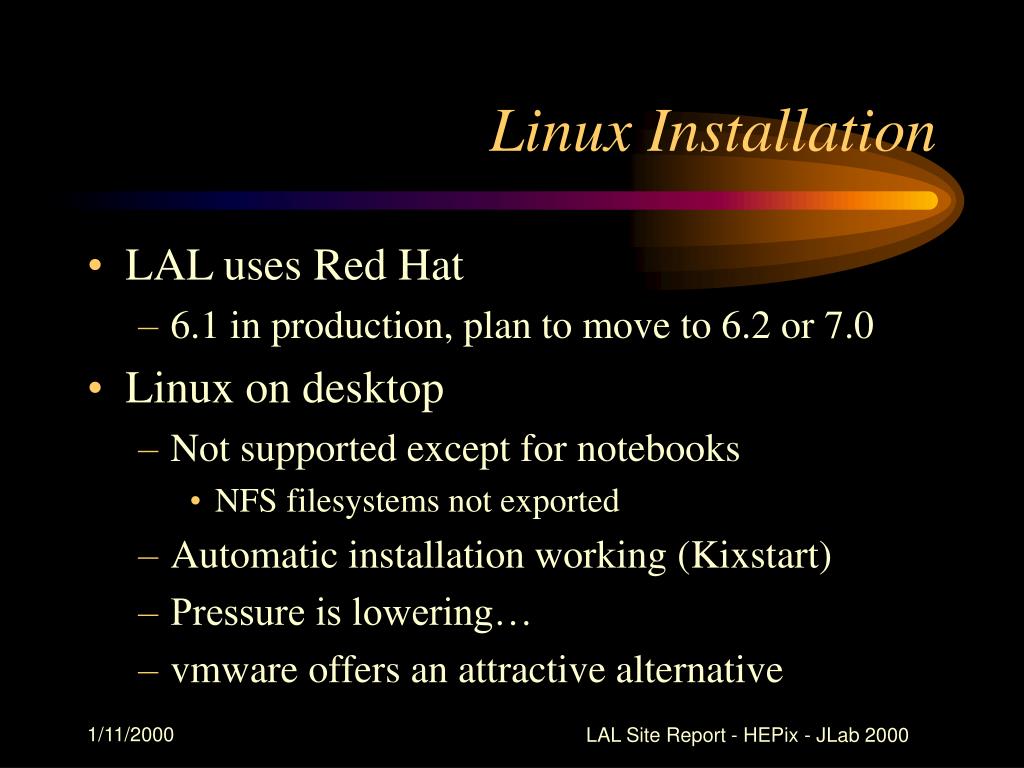 Linux Installation

• LAL uses Red Hat
– 6.1 in production, plan to move to 6.2 or 7.0
• Linux on desktop
– Not supported except for notebooks
• NFS filesystems not exported
– Automatic installation working (Kixstart)
– Pressure is lowering…
– vmware offers an attractive alternative

1/11/2000

LAL Site Report - HEPix - JLab 2000